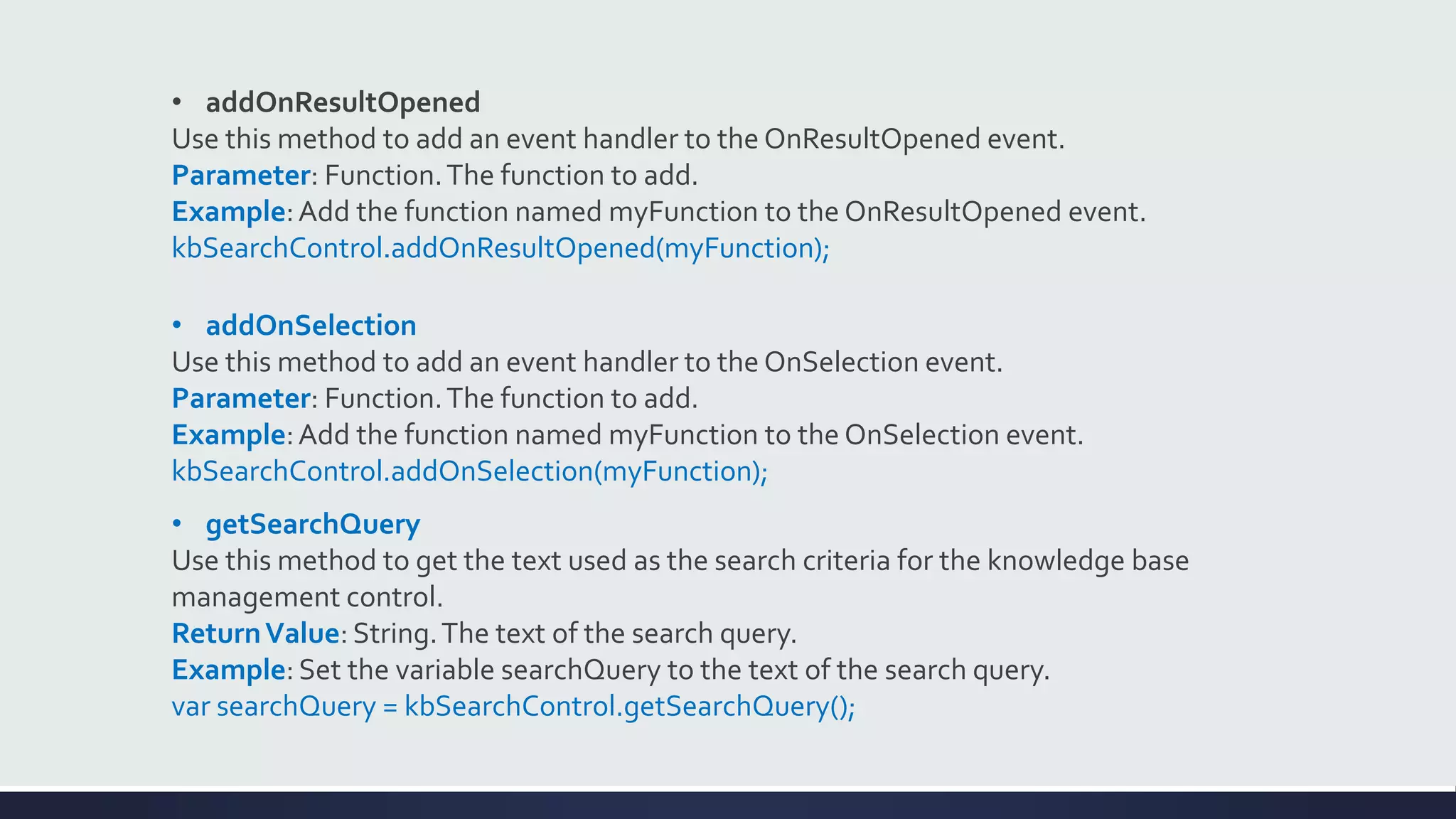 • addOnResultOpened
Use this method to add an event handler to the OnResultOpened event.
Parameter: Function. The function to add.
Example: Add the function named myFunction to the OnResultOpened event.
kbSearchControl.addOnResultOpened(myFunction);

• addOnSelection
Use this method to add an event handler to the OnSelection event.
Parameter: Function. The function to add.
Example: Add the function named myFunction to the OnSelection event.
kbSearchControl.addOnSelection(myFunction);

• getSearchQuery
Use this method to get the text used as the search criteria for the knowledge base management control.
Return Value: String. The text of the search query.
Example: Set the variable searchQuery to the text of the search query.
var searchQuery = kbSearchControl.getSearchQuery();